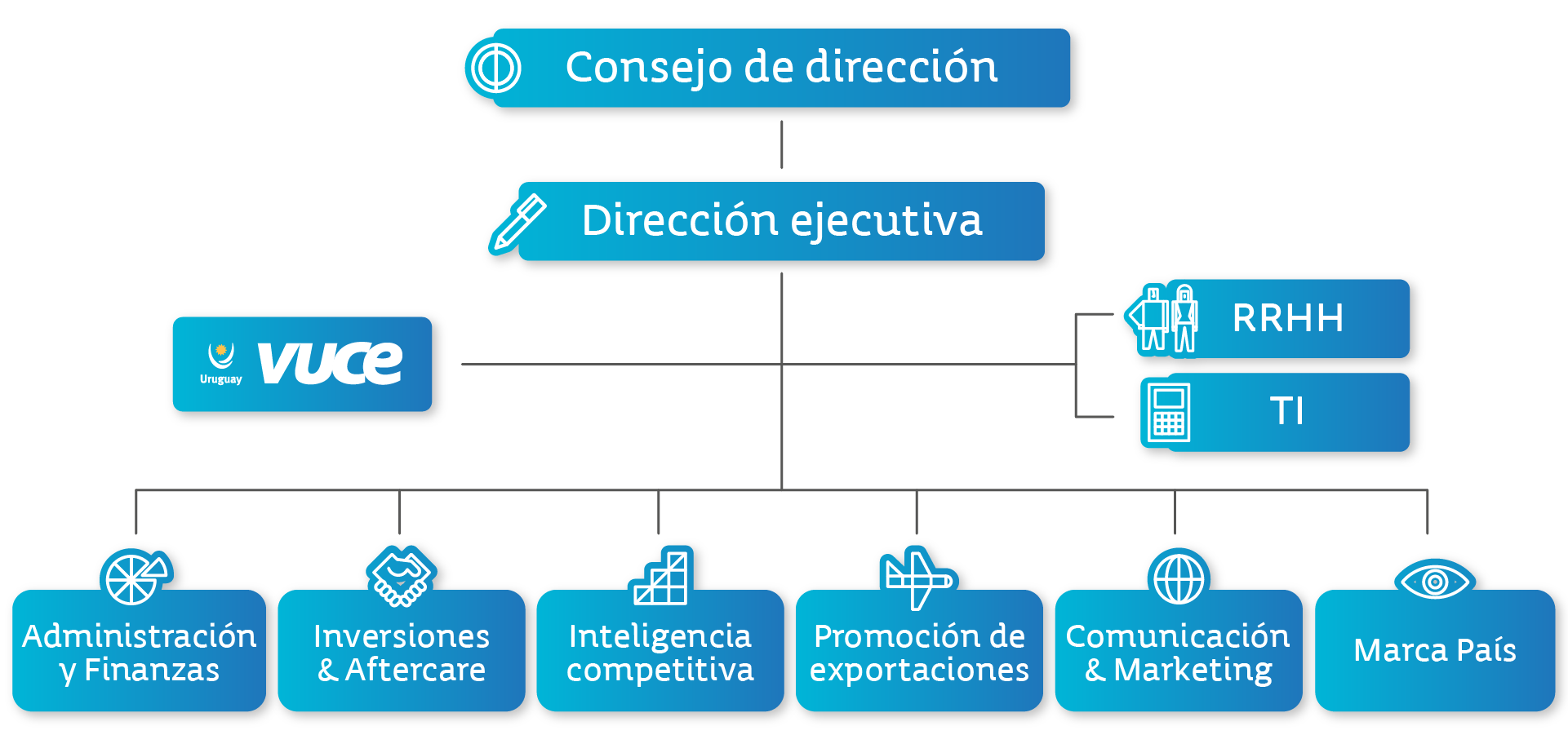 Consejo de dirección

Dirección ejecutiva

Uruguay vuce

RRHH

TI

Administración y Finanzas

Inversiones & Aftercare

Inteligencia competitiva

Promoción de exportaciones

Comunicación & Marketing

Marca País